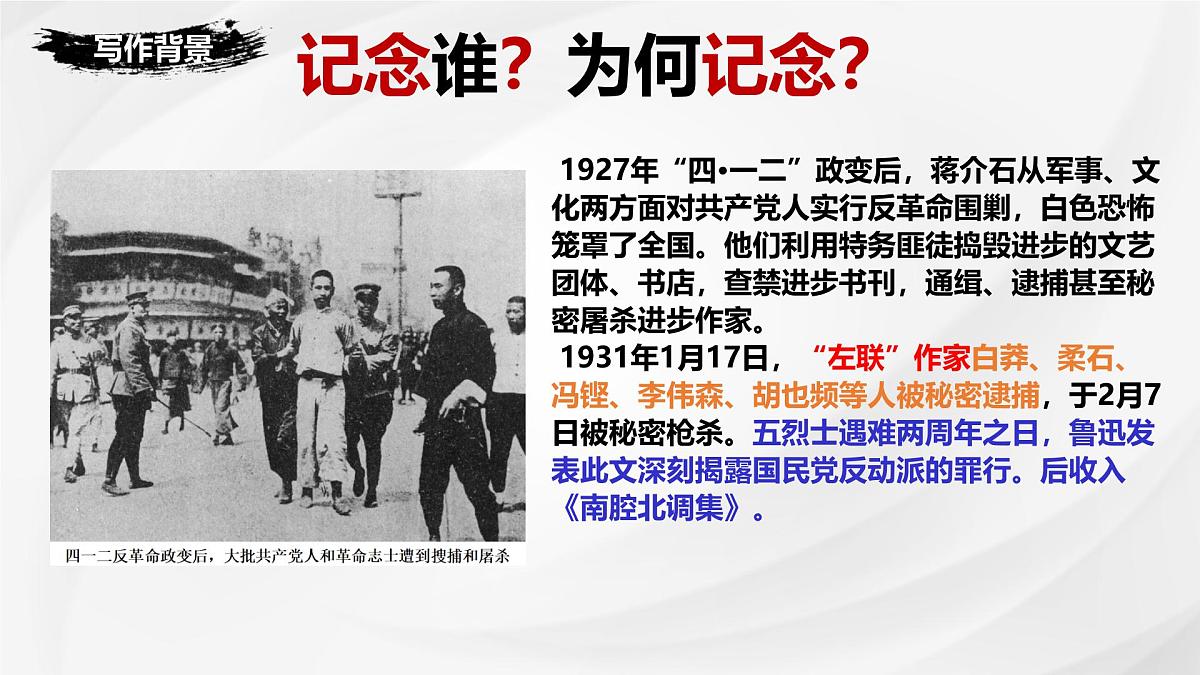 写作背景

记念谁？为何记念？

1927年“四•一二”政变后，蒋介石从军事、文化两方面对共产党人实行反革命围剿，白色恐怖笼罩了全国。他们利用特务匪徒捣毁进步的文艺团体、书店，查禁进步书刊，通缉、逮捕甚至秘密屠杀进步作家。

1931年1月17日，“左联”作家白莽、柔石、冯铿、李伟森、胡也频等人被秘密逮捕，于2月7日被秘密枪杀。五烈士遇难两周年之日，鲁迅发表此文深刻揭露国民党反动派的罪行。后收入《南腔北调集》。

四一二反革命政变后，大批共产党人和革命志士遭到搜捕和屠杀